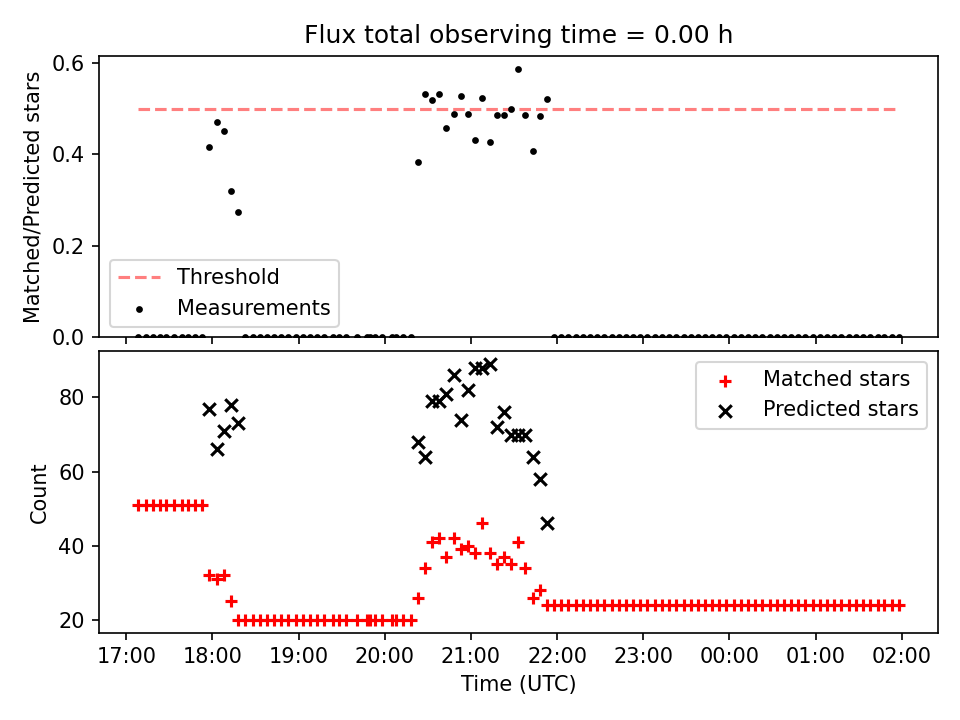 Flux total observing time = 0.00 h

Matched/Predicted stars

0.6
0.4
0.2
0.0

Threshold
Measurements

Count

80
60
40
20

Matched stars
Predicted stars

17:00 18:00 19:00 20:00 21:00 22:00 23:00 00:00 01:00 02:00

Time (UTC)